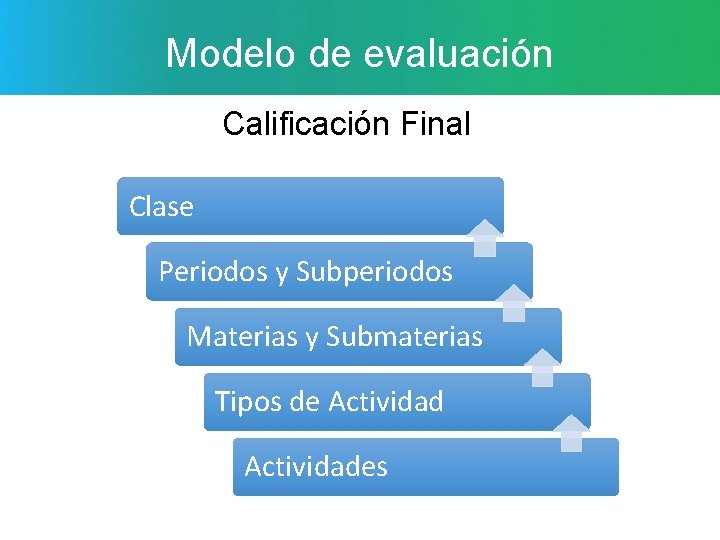 Modelo de evaluación

Calificación Final

Clase

Periodos y Subperiodos

Materias y Submaterias

Tipos de Actividad

Actividades